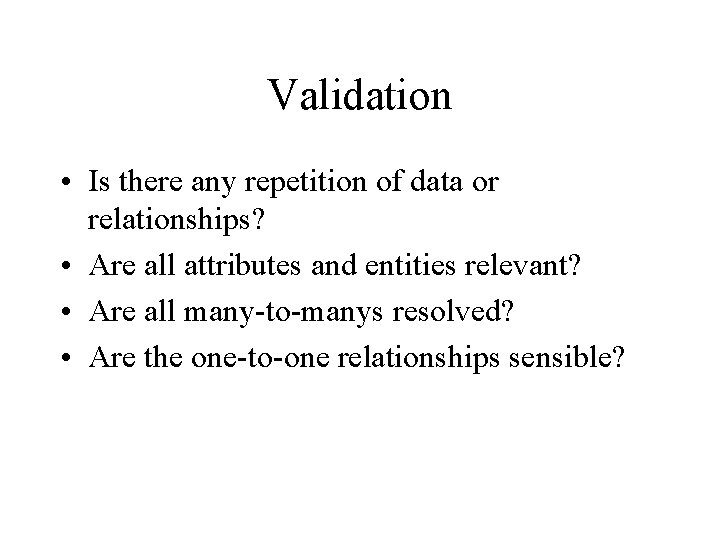 Validation

• Is there any repetition of data or relationships?
• Are all attributes and entities relevant?
• Are all many-to-manys resolved?
• Are the one-to-one relationships sensible?